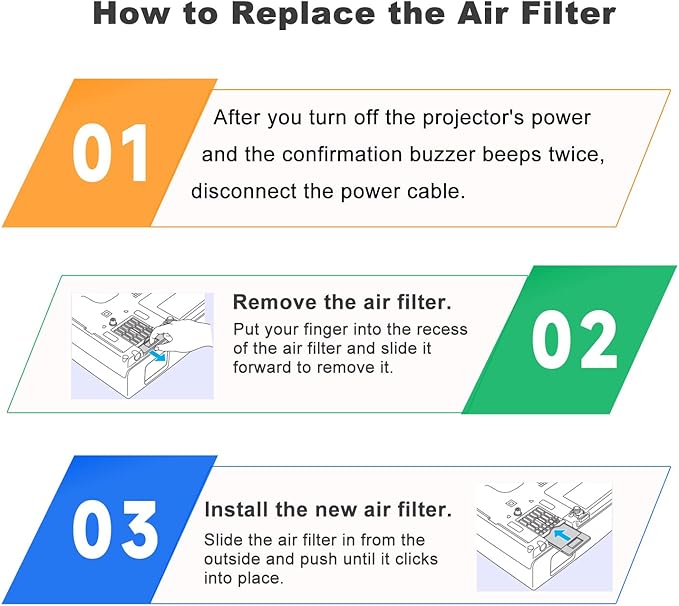 How to Replace the Air Filter

01

After you turn off the projector's power and the confirmation buzzer beeps twice, disconnect the power cable.

Remove the air filter.

Put your finger into the recess of the air filter and slide it forward to remove it.

02

03

Install the new air filter.

Slide the air filter in from the outside and push until it clicks into place.